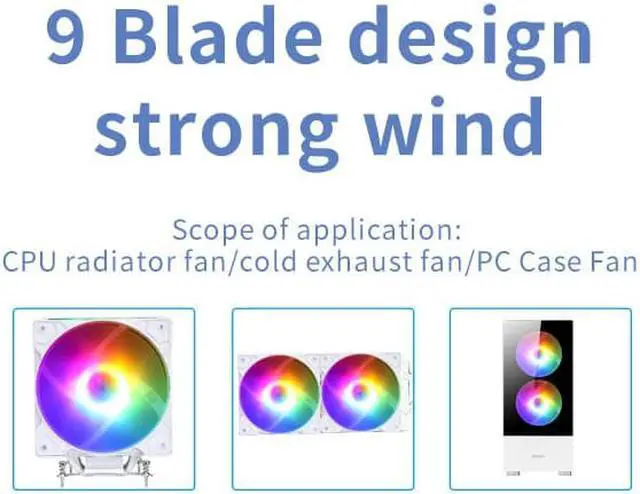 9 Blade design strong wind

Scope of application:
CPU radiator fan/cold exhaust fan/PC Case Fan